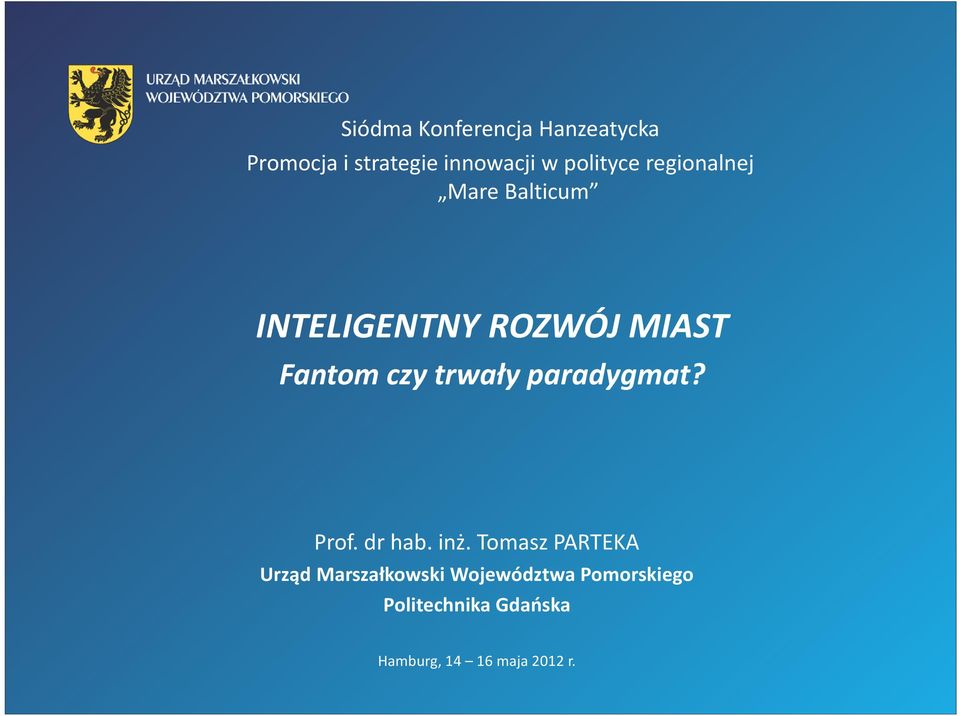 URZĄD MARSZAŁKOWSKI
WOJEWÓDZTWA POMORSKIEGO

Siódma Konferencja Hanzeatycka
Promocja i strategie innowacji w polityce regionalnej
„Mare Balticum”

INTELIGENTNY ROZWÓJ MIAST
Fantom czy trwały paradygmat?

Prof. dr hab. inż. Tomasz PARTEKA
Urząd Marszałkowski Województwa Pomorskiego
Politechnika Gdańska

Hamburg, 14 – 16 maja 2012 r.